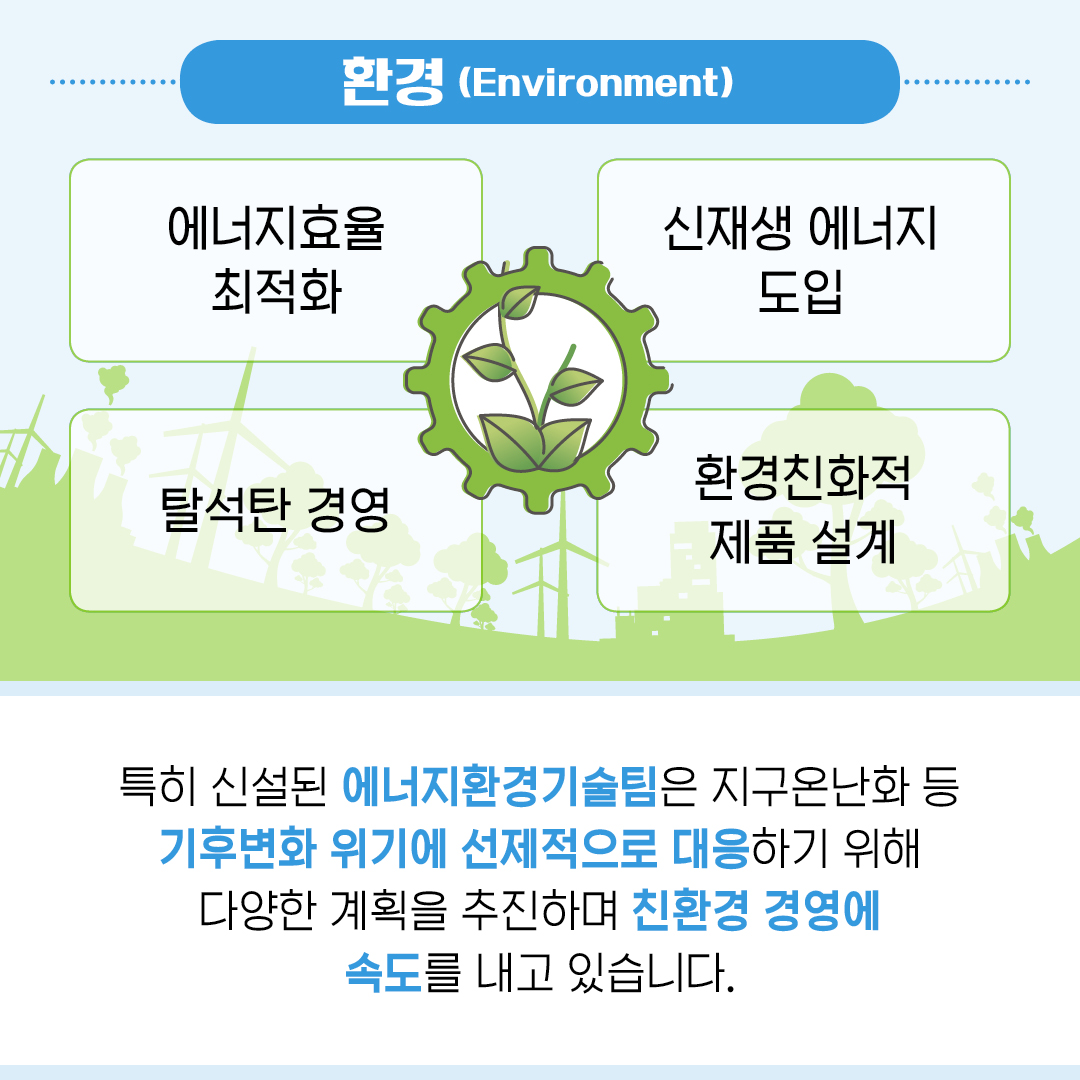 환경 (Environment)

에너지효율 최적화

신재생 에너지 도입

탈석탄 경영

환경친화적 제품 설계

특히 신설된 에너지환경기술팀은 지구온난화 등 기후변화 위기에 선제적으로 대응하기 위해 다양한 계획을 추진하며 친환경 경영에 속도를 내고 있습니다.